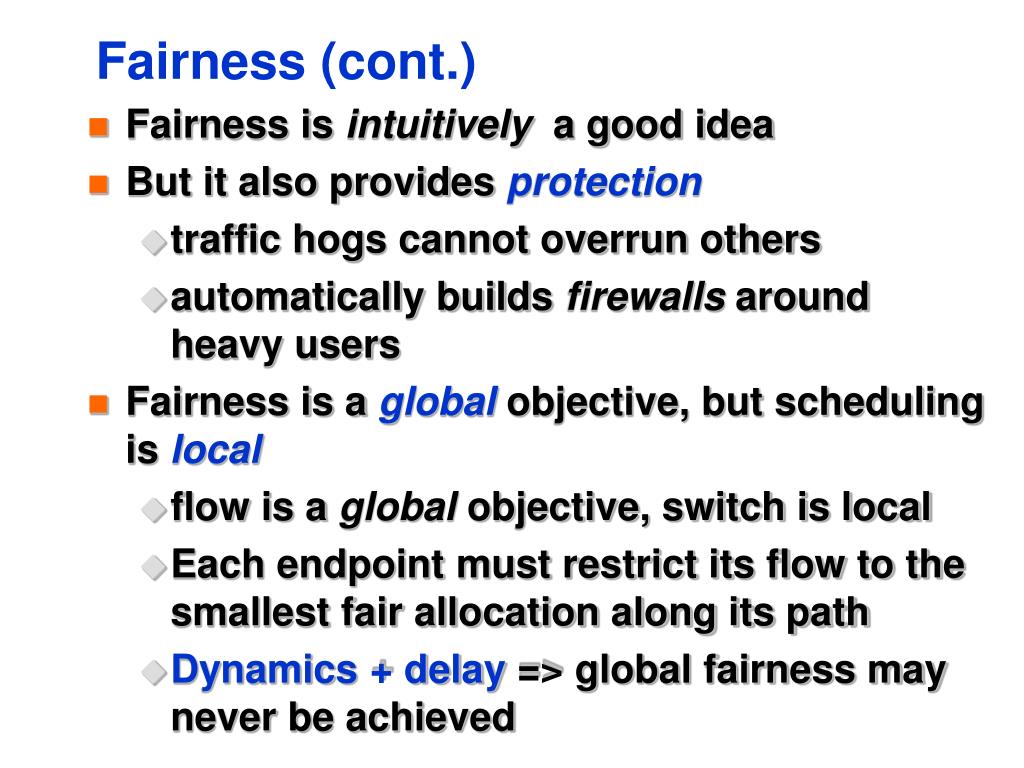 Fairness (cont.)

Fairness is intuitively a good idea

But it also provides protection

traffic hogs cannot overrun others

automatically builds firewalls around heavy users

Fairness is a global objective, but scheduling is local

flow is a global objective, switch is local

Each endpoint must restrict its flow to the smallest fair allocation along its path

Dynamics + delay => global fairness may never be achieved